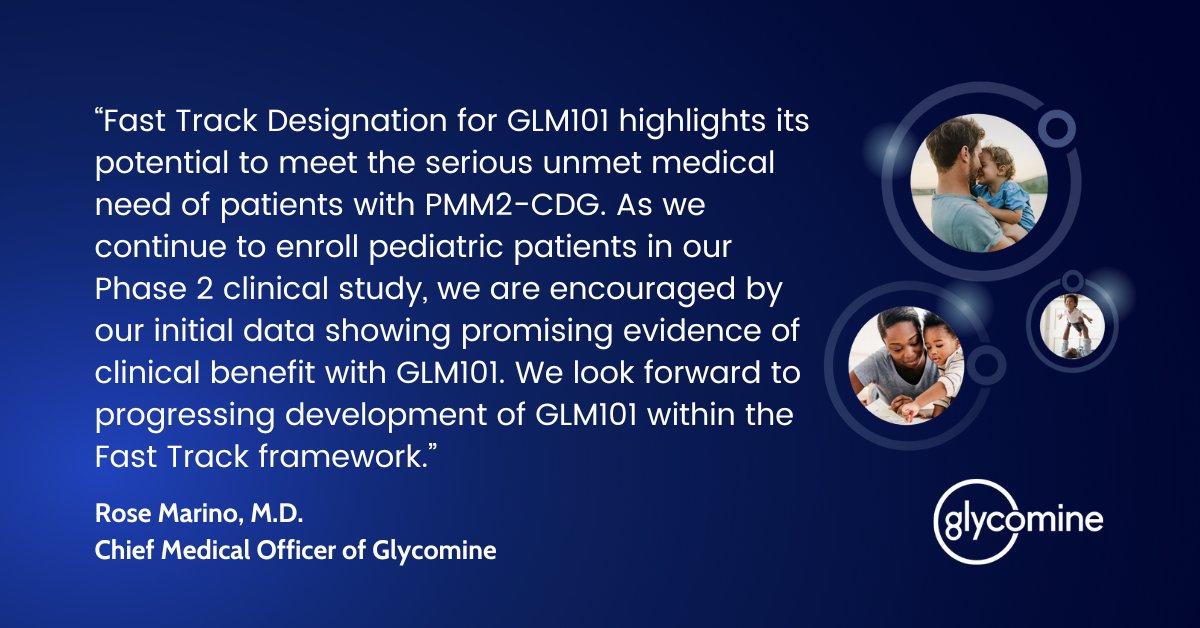 “Fast Track Designation for GLM101 highlights its potential to meet the serious unmet medical need of patients with PMM2-CDG. As we continue to enroll pediatric patients in our Phase 2 clinical study, we are encouraged by our initial data showing promising evidence of clinical benefit with GLM101. We look forward to progressing development of GLM101 within the Fast Track framework.”

Rose Marino, M.D.
Chief Medical Officer of Glycomine

glycomine